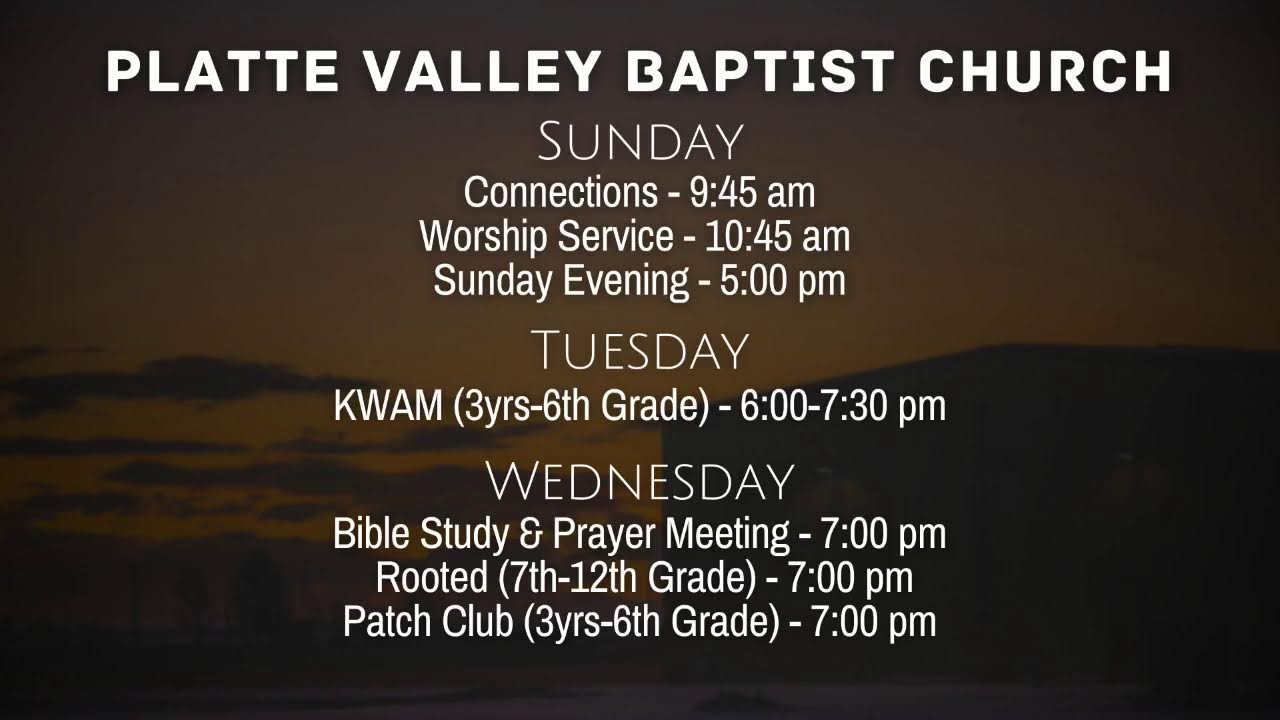 PLATTE VALLEY BAPTIST CHURCH

SUNDAY

Connections - 9:45 am
Worship Service - 10:45 am
Sunday Evening - 5:00 pm

TUESDAY

KWAM (3yrs-6th Grade) - 6:00-7:30 pm

WEDNESDAY

Bible Study & Prayer Meeting - 7:00 pm
Rooted (7th-12th Grade) - 7:00 pm
Patch Club (3yrs-6th Grade) - 7:00 pm